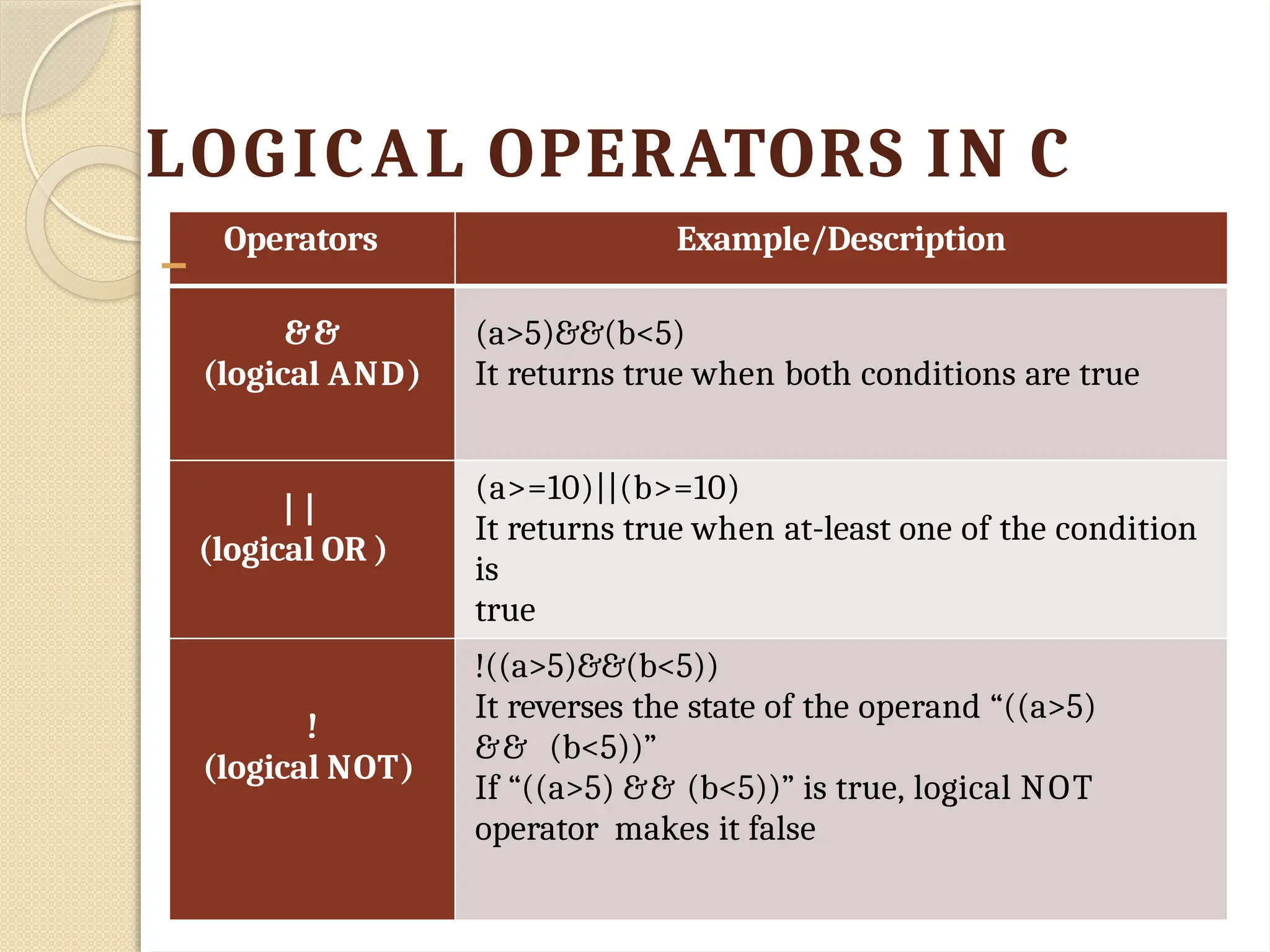 LOGICAL OPERATORS IN C

| Operators | Example/Description |
|---|---|
| && (logical AND) | (a>5)&&(b<5) It returns true when both conditions are true |
| \|\| (logical OR ) | (a>=10)\|\|(b>=10) It returns true when at-least one of the condition is true |
| ! (logical NOT) | !((a>5)&&(b<5)) It reverses the state of the operand “((a>5) && (b<5))” If “((a>5) && (b<5))” is true, logical NOT operator makes it false |